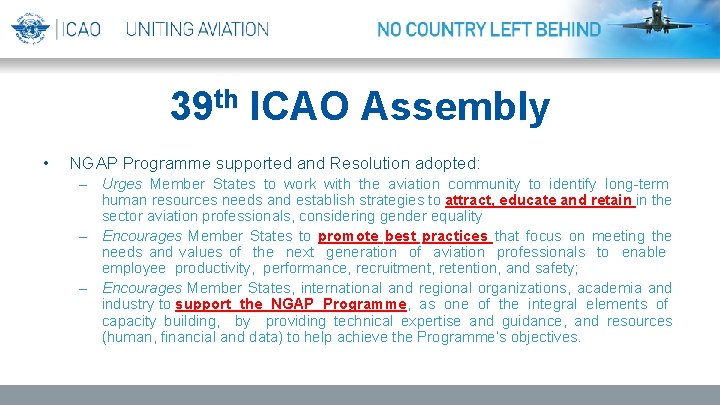 ICAO UNITING AVIATION

NO COUNTRY LEFT BEHIND

39th ICAO Assembly

• NGAP Programme supported and Resolution adopted:

– Urges Member States to work with the aviation community to identify long-term human resources needs and establish strategies to attract, educate and retain in the sector aviation professionals, considering gender equality

– Encourages Member States to promote best practices that focus on meeting the needs and values of the next generation of aviation professionals to enable employee productivity, performance, recruitment, retention, and safety;

– Encourages Member States, international and regional organizations, academia and industry to support the NGAP Programme, as one of the integral elements of capacity building, by providing technical expertise and guidance, and resources (human, financial and data) to help achieve the Programme's objectives.